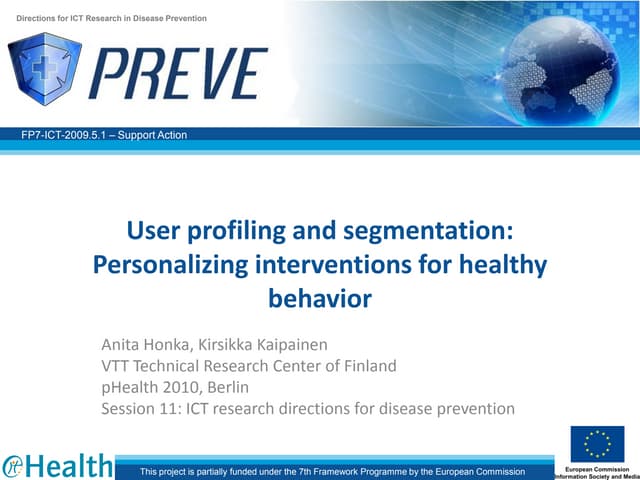 Directions for ICT Research in Disease Prevention

PREVE

FP7-ICT-2009.5.1 – Support Action

User profiling and segmentation: Personalizing interventions for healthy behavior

Anita Honka, Kirsikka Kaipainen
VTT Technical Research Center of Finland
pHealth 2010, Berlin
Session 11: ICT research directions for disease prevention

eHealth

This project is partially funded under the 7th Framework Programme by the European Commission

European Commission
Information Society and Media